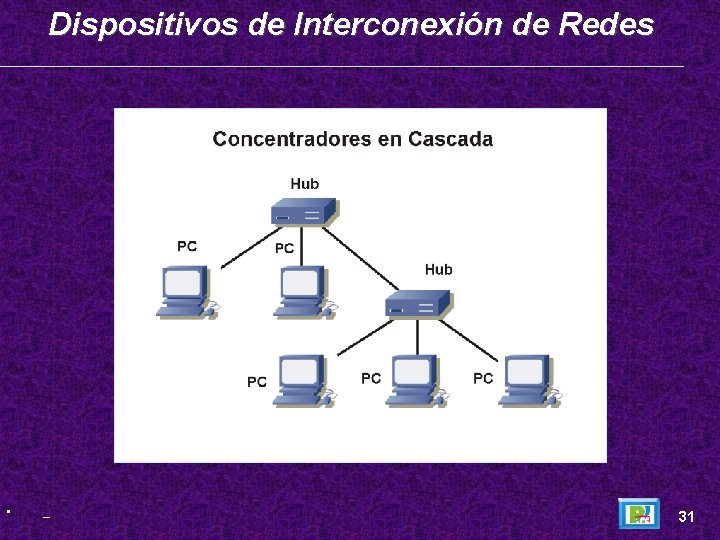 Dispositivos de Interconexión de Redes

Concentradores en Cascada

Hub

PC

PC

Hub

PC

PC

PC

31